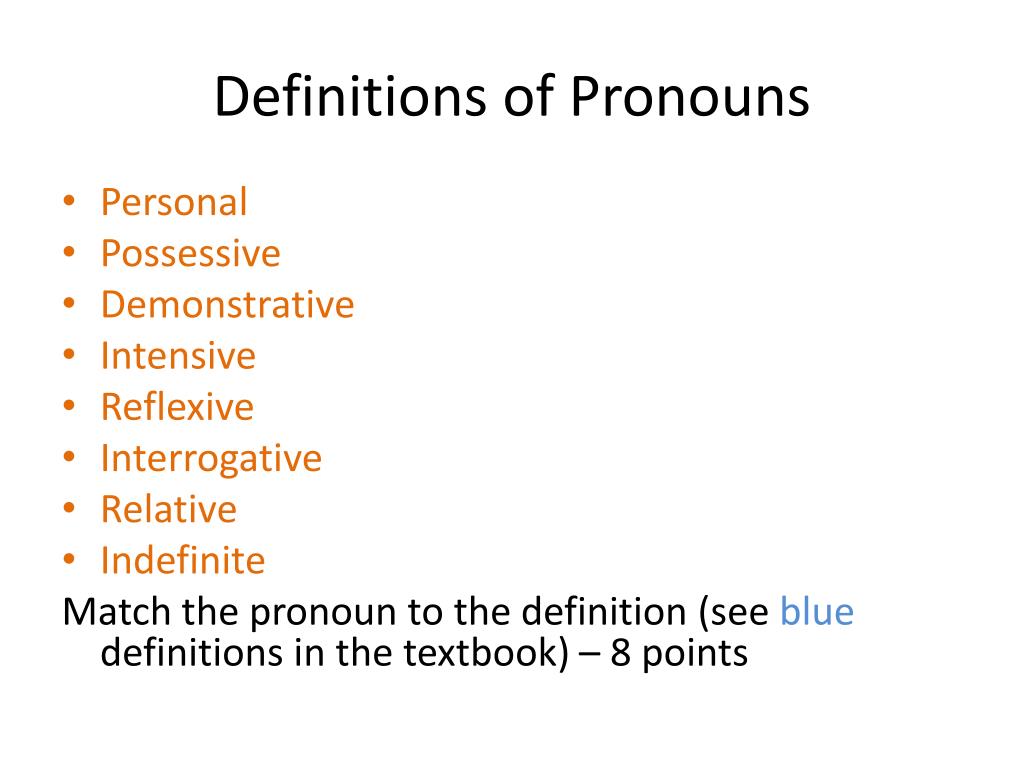 Definitions of Pronouns

• Personal
• Possessive
• Demonstrative
• Intensive
• Reflexive
• Interrogative
• Relative
• Indefinite

Match the pronoun to the definition (see blue definitions in the textbook) – 8 points